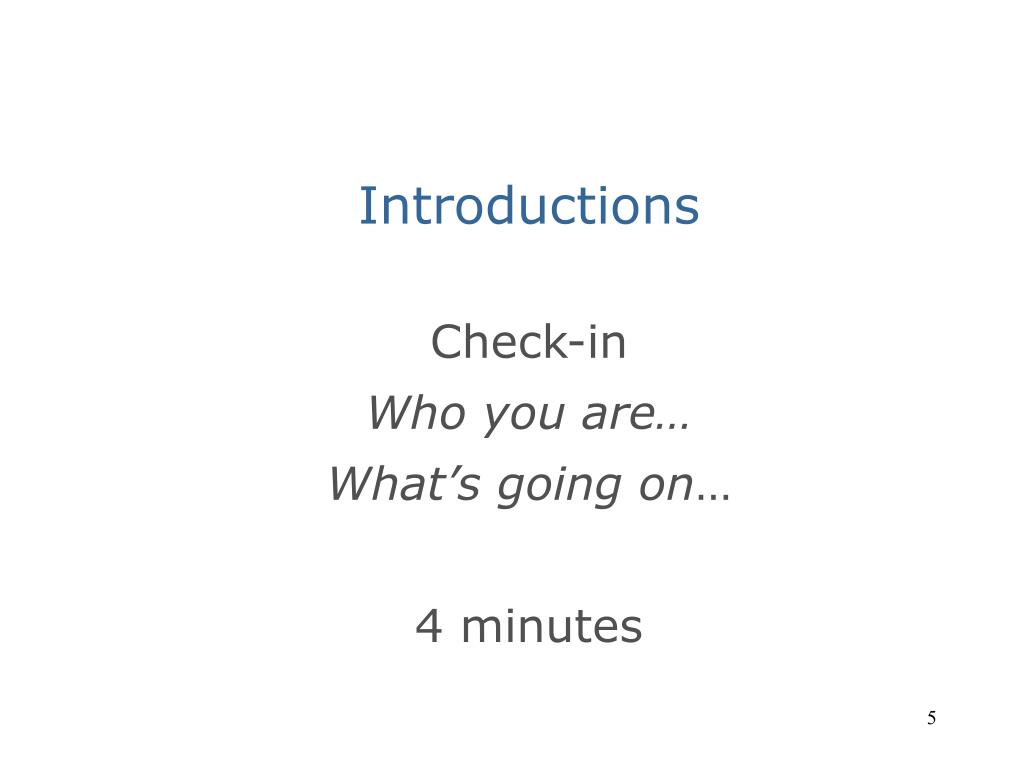 Introductions

Check-in

Who you are…

What’s going on…

4 minutes

5